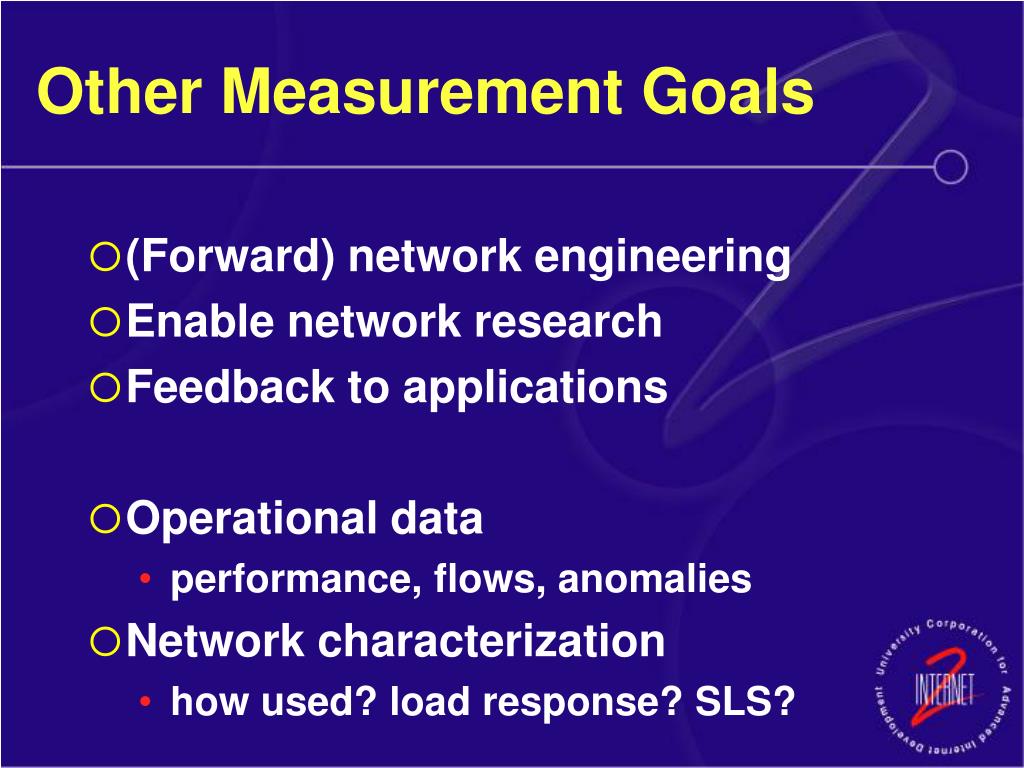 Other Measurement Goals

(Forward) network engineering
Enable network research
Feedback to applications

Operational data
• performance, flows, anomalies
Network characterization
• how used? load response? SLS?

University Corporation for Advanced Internet Development
INTERNET 2